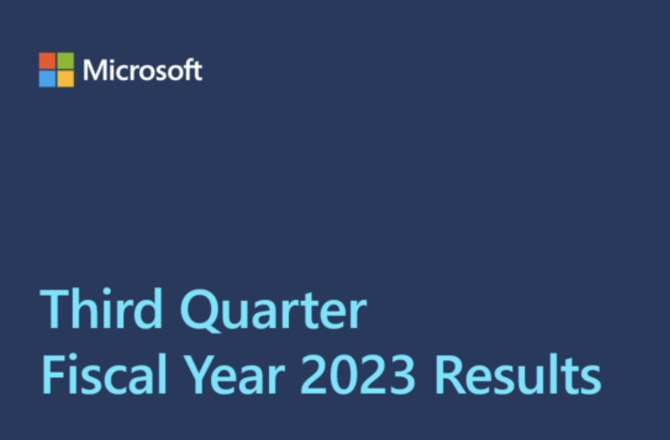 Microsoft

Third Quarter
Fiscal Year 2023 Results